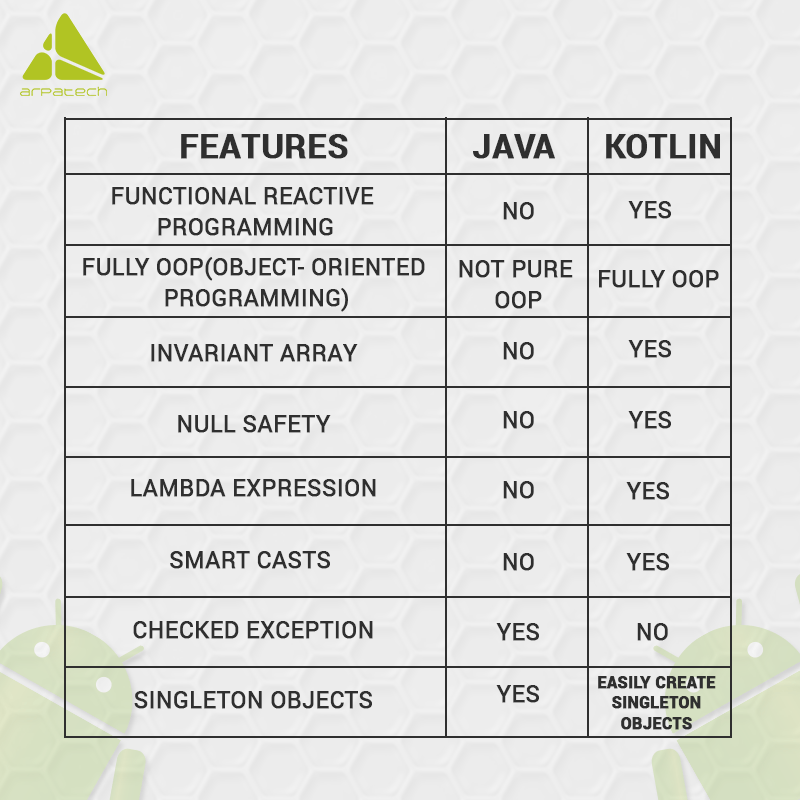 arpatech

| FEATURES | JAVA | KOTLIN |
|---|---|---|
| FUNCTIONAL REACTIVE PROGRAMMING | NO | YES |
| FULLY OOP(OBJECT- ORIENTED PROGRAMMING) | NOT PURE OOP | FULLY OOP |
| INVARIANT ARRAY | NO | YES |
| NULL SAFETY | NO | YES |
| LAMBDA EXPRESSION | NO | YES |
| SMART CASTS | NO | YES |
| CHECKED EXCEPTION | YES | NO |
| SINGLETON OBJECTS | YES | EASILY CREATE SINGLETON OBJECTS |